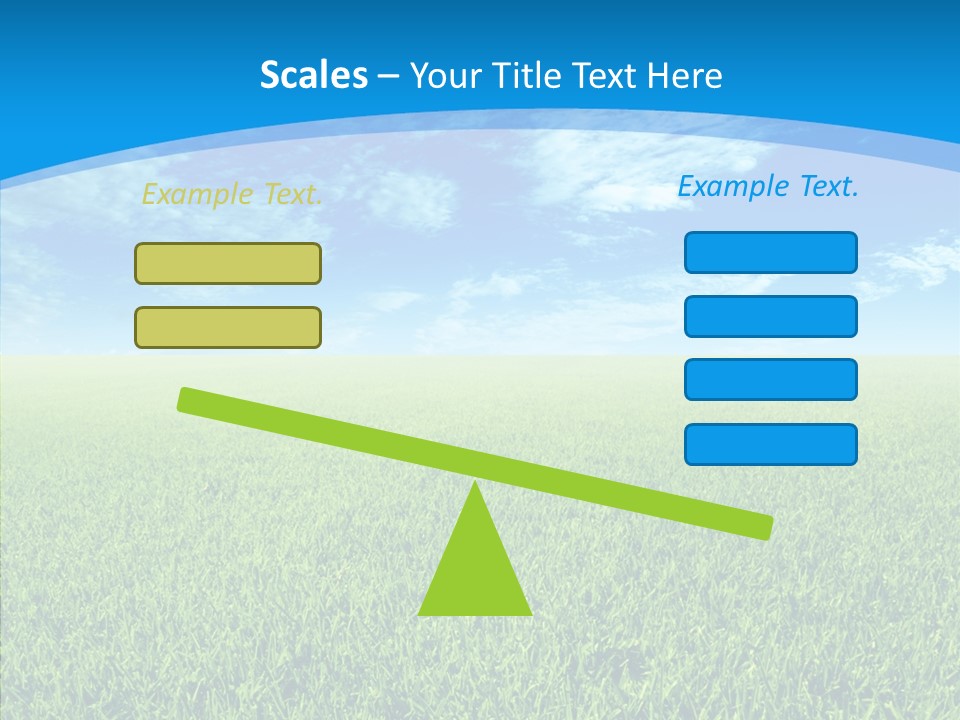 Scales – Your Title Text Here

Example Text.

Example Text.